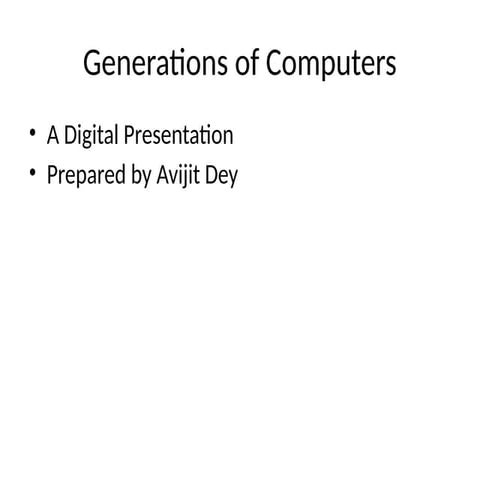 Generations of Computers

• A Digital Presentation
• Prepared by Avijit Dey